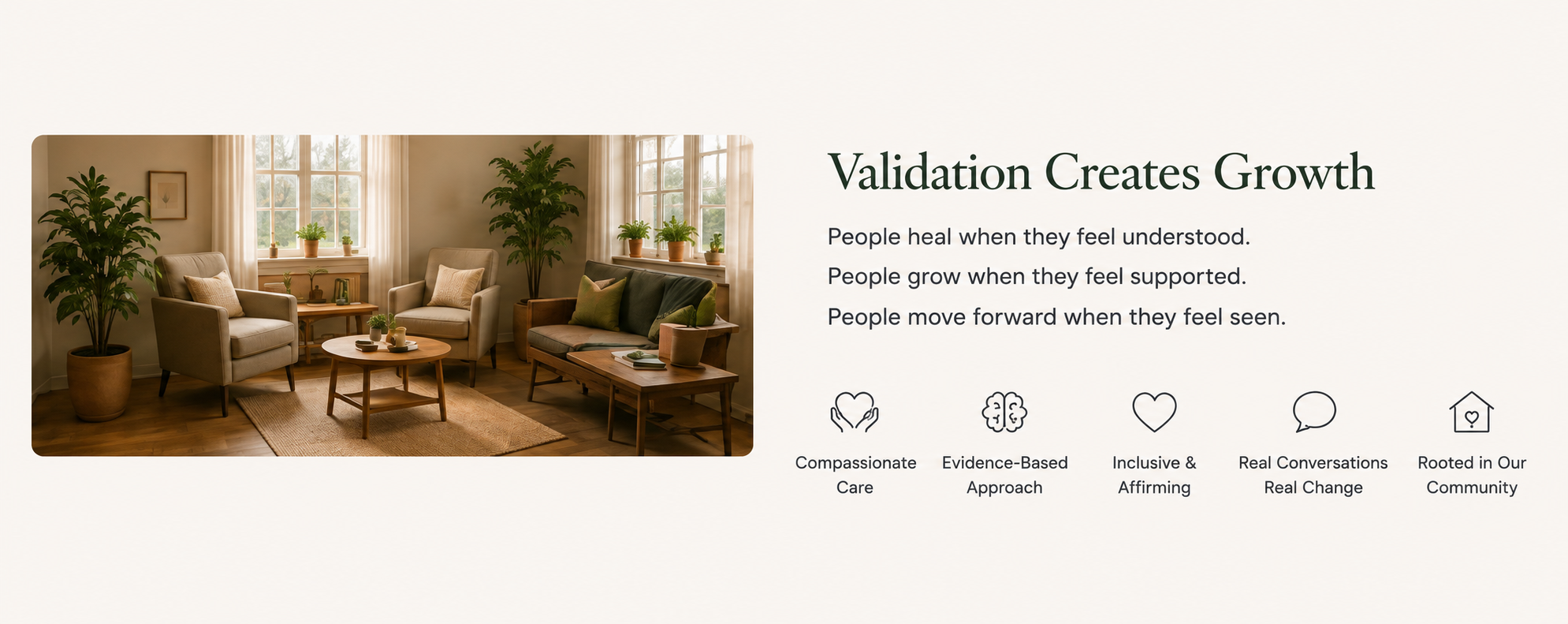 Validation Creates Growth

People heal when they feel understood.
People grow when they feel supported.
People move forward when they feel seen.

Compassionate Care

Evidence-Based Approach

Inclusive & Affirming

Real Conversations Real Change

Rooted in Our Community